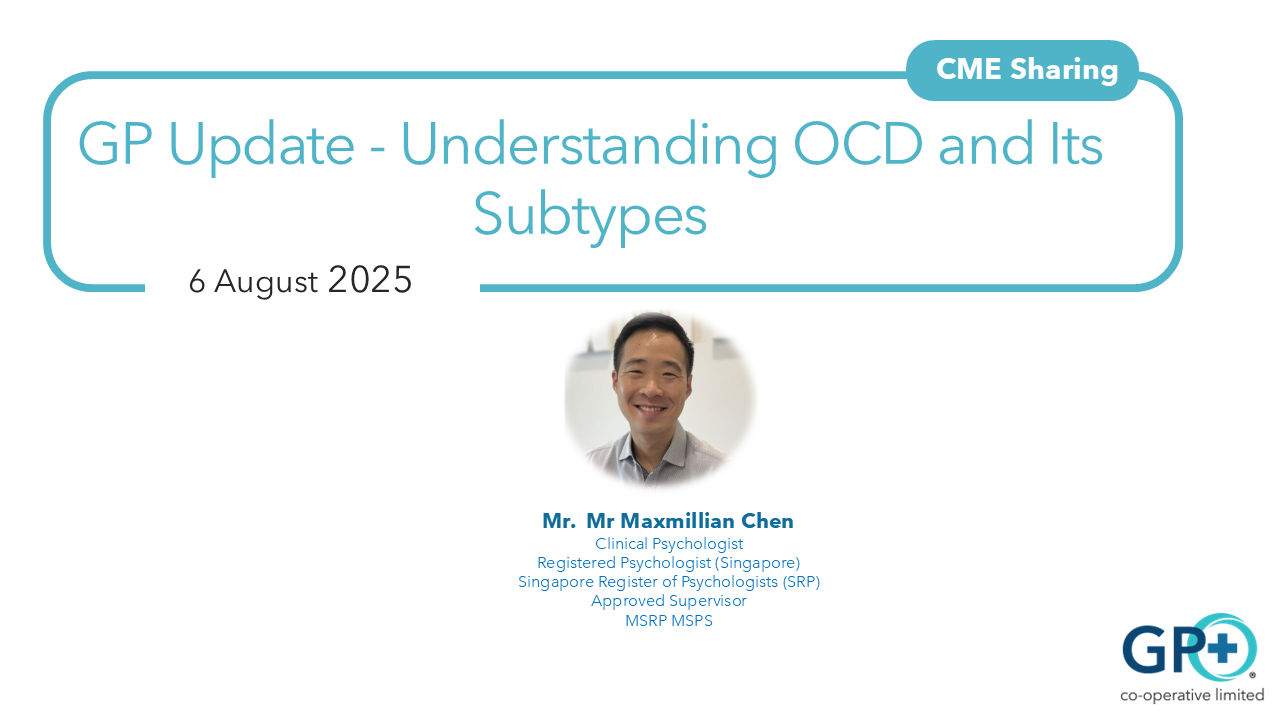 CME Sharing

GP Update - Understanding OCD and Its Subtypes

6 August 2025

Mr. Mr Maxmillian Chen
Clinical Psychologist
Registered Psychologist (Singapore)
Singapore Register of Psychologists (SRP)
Approved Supervisor
MSRP MSPS

GP+
co-operative limited